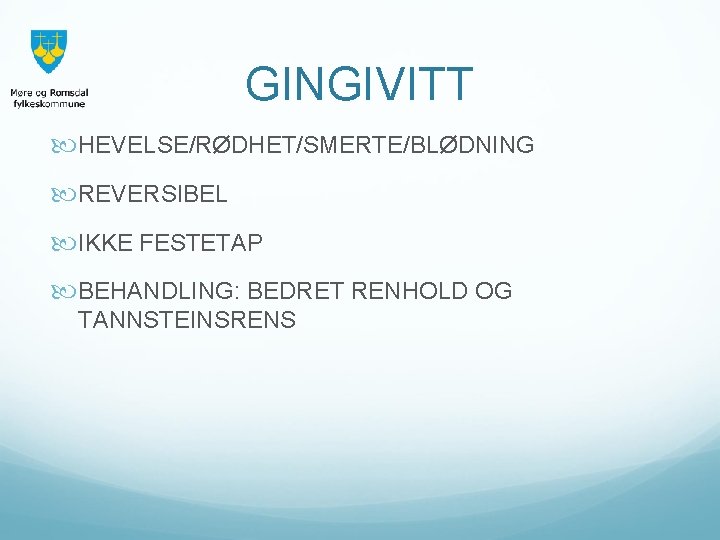 Møre og Romsdal fylkeskommune

GINGIVITT

HEVELSE/RØDHET/SMERTE/BLØDNING

REVERSIBEL

IKKE FESTETAP

BEHANDLING: BEDRET RENHOLD OG TANNSTEINSRENS